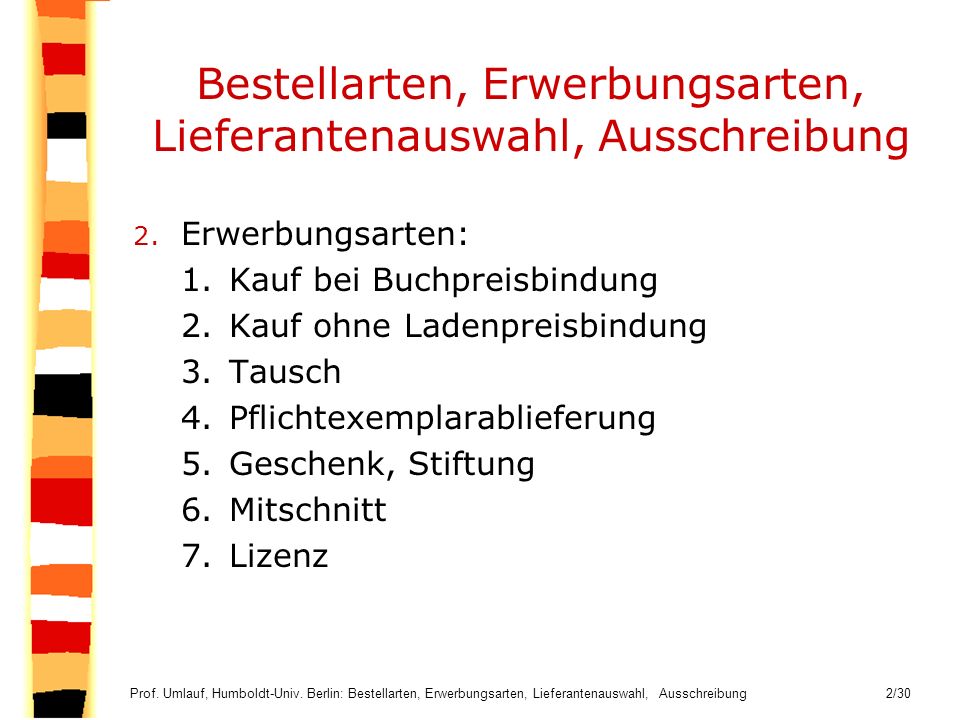 Bestellarten, Erwerbungsarten, Lieferantenauswahl, Ausschreibung

2. Erwerbungsarten:
1. Kauf bei Buchpreisbindung
2. Kauf ohne Ladenpreisbindung
3. Tausch
4. Pflichtexemplarablieferung
5. Geschenk, Stiftung
6. Mitschnitt
7. Lizenz

Prof. Umlauf, Humboldt-Univ. Berlin: Bestellarten, Erwerbungsarten, Lieferantenauswahl, Ausschreibung 2/30